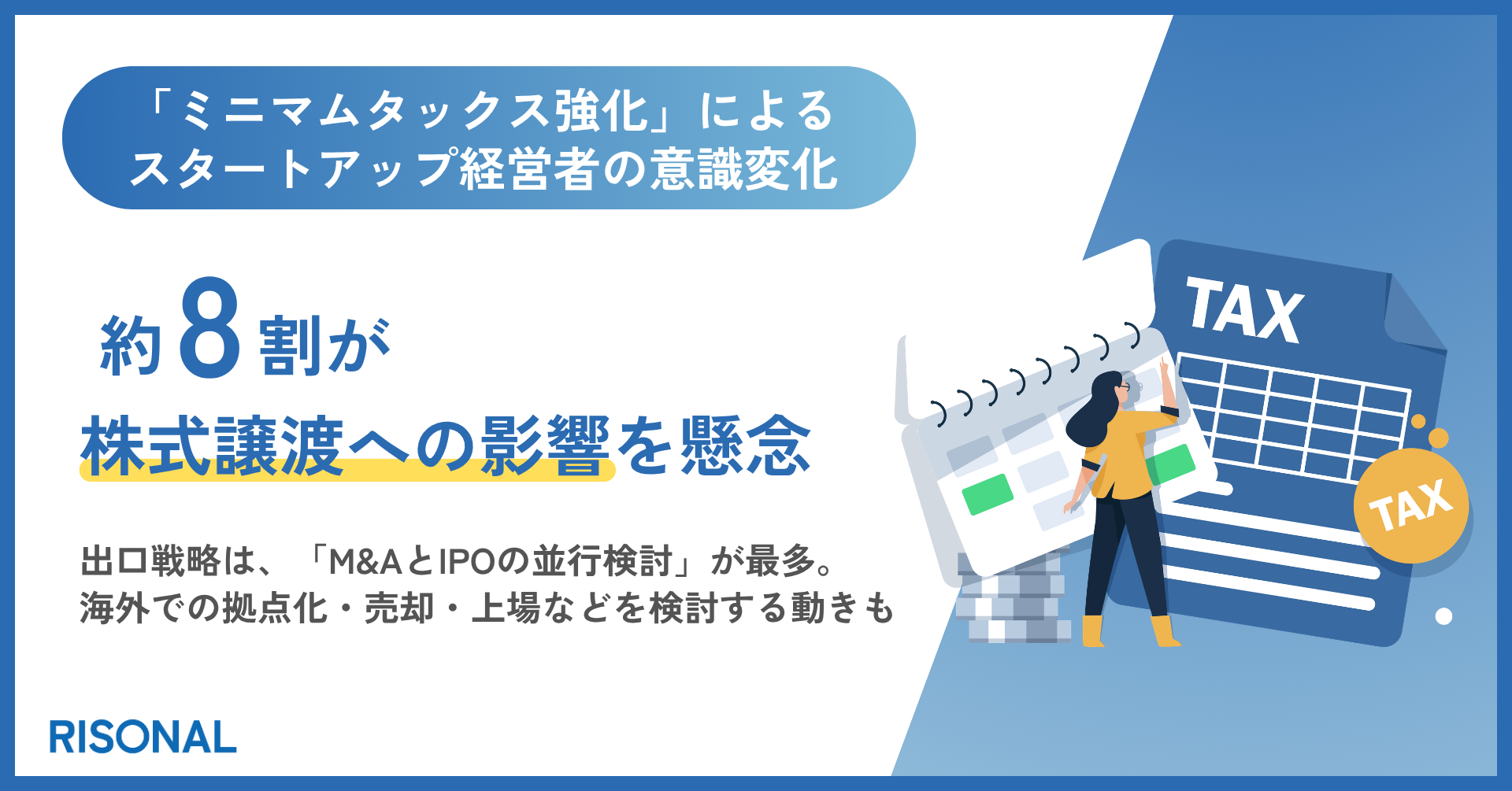 「ミニマムタックス強化」による
スタートアップ経営者の意識変化

約8割が
株式譲渡への影響を懸念

出口戦略は、「M&AとIPOの並行検討」が最多。
海外での拠点化・売却・上場などを検討する動きも

TAX

TAX

RISONAL